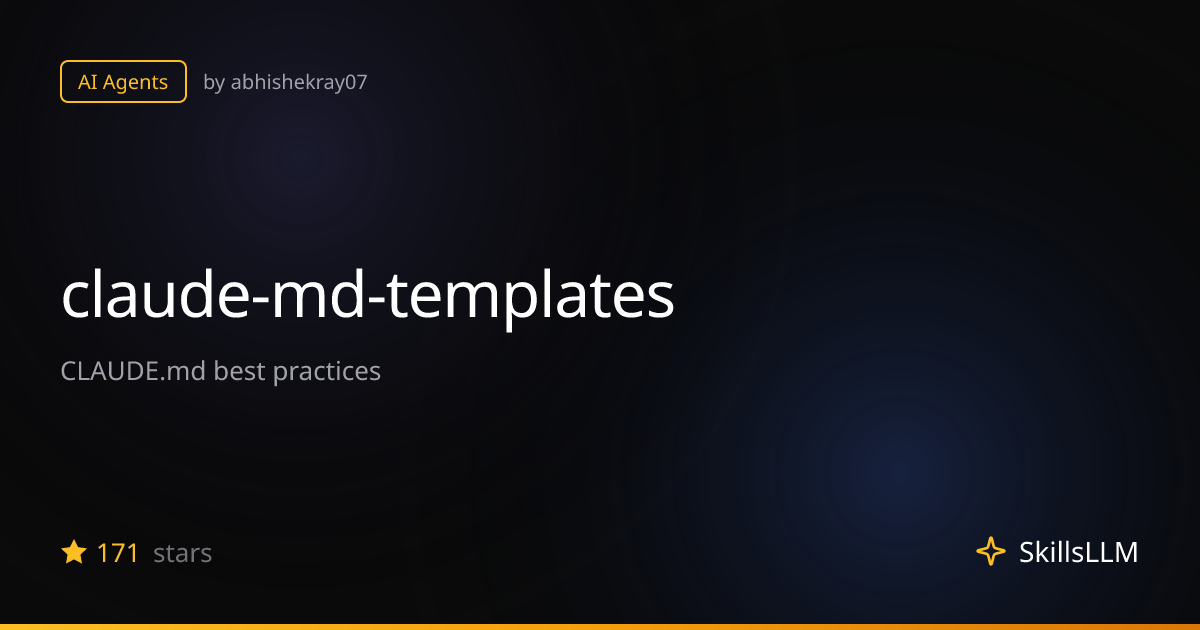 AI Agents by abhishekray07

claude-md-templates

CLAUDE.md best practices

171 stars

SkillsLLM